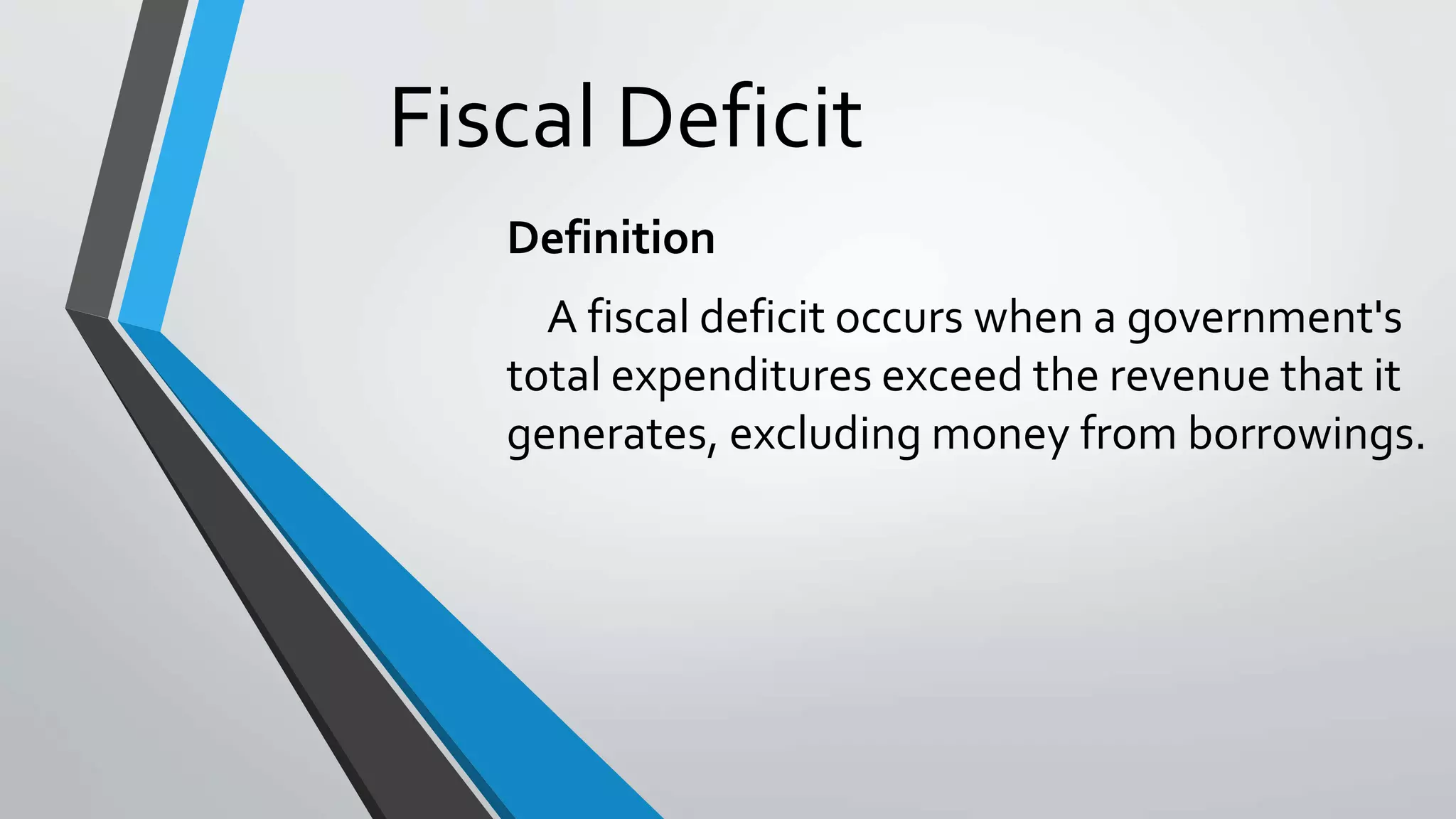 Fiscal Deficit

Definition

A fiscal deficit occurs when a government's total expenditures exceed the revenue that it generates, excluding money from borrowings.